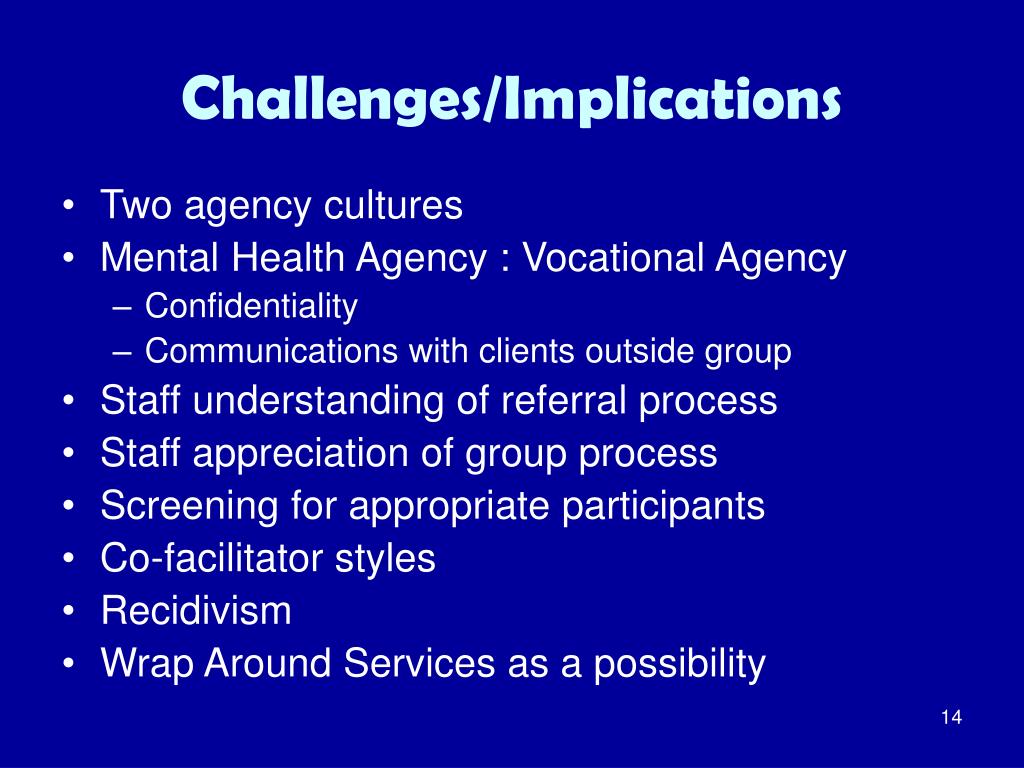 Challenges/Implications

• Two agency cultures
• Mental Health Agency : Vocational Agency
– Confidentiality
– Communications with clients outside group
• Staff understanding of referral process
• Staff appreciation of group process
• Screening for appropriate participants
• Co-facilitator styles
• Recidivism
• Wrap Around Services as a possibility

14